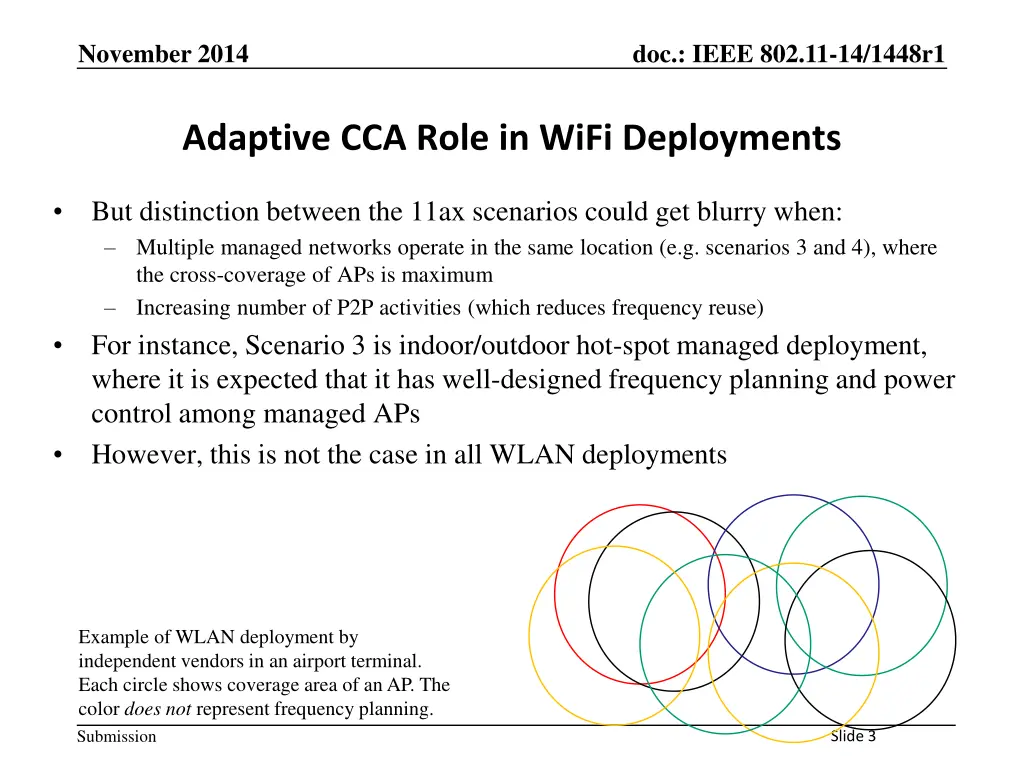 November 2014

doc.: IEEE 802.11-14/1448r1

Adaptive CCA Role in WiFi Deployments

• But distinction between the 11ax scenarios could get blurry when:
– Multiple managed networks operate in the same location (e.g. scenarios 3 and 4), where the cross-coverage of APs is maximum
– Increasing number of P2P activities (which reduces frequency reuse)
• For instance, Scenario 3 is indoor/outdoor hot-spot managed deployment, where it is expected that it has well-designed frequency planning and power control among managed APs
• However, this is not the case in all WLAN deployments

Example of WLAN deployment by independent vendors in an airport terminal. Each circle shows coverage area of an AP. The color does not represent frequency planning.

Submission

Slide 3